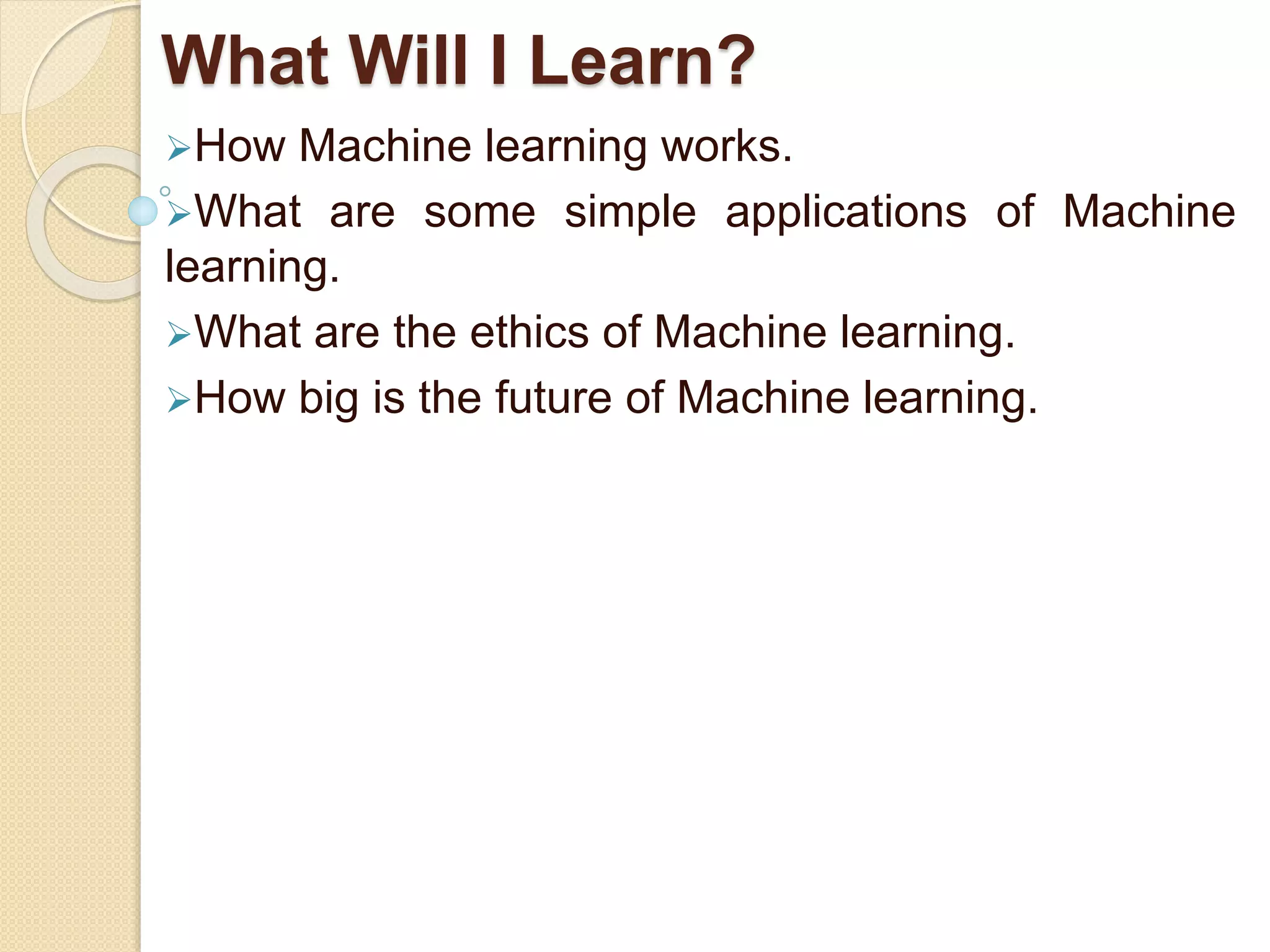 What Will I Learn?

➢How Machine learning works.

➢What are some simple applications of Machine learning.

➢What are the ethics of Machine learning.

➢How big is the future of Machine learning.